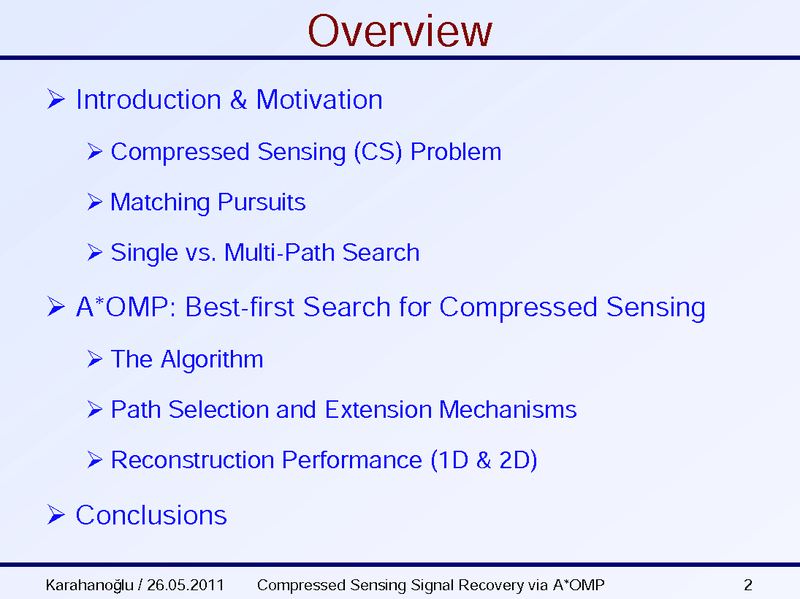 Overview

➢ Introduction & Motivation

➢ Compressed Sensing (CS) Problem

➢ Matching Pursuits

➢ Single vs. Multi-Path Search

➢ A*OMP: Best-first Search for Compressed Sensing

➢ The Algorithm

➢ Path Selection and Extension Mechanisms

➢ Reconstruction Performance (1D & 2D)

➢ Conclusions

Karahanoğlu / 26.05.2011 Compressed Sensing Signal Recovery via A*OMP 2